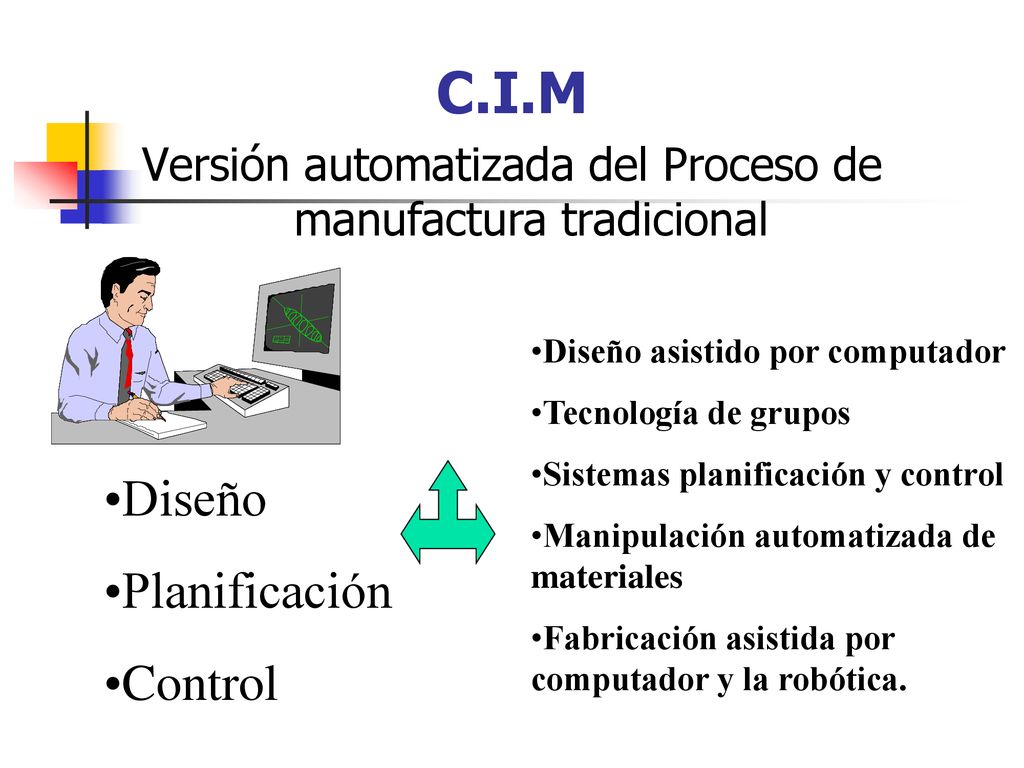 C.I.M

Versión automatizada del Proceso de manufactura tradicional

•Diseño

•Planificación

•Control

•Diseño asistido por computador

•Tecnología de grupos

•Sistemas planificación y control

•Manipulación automatizada de materiales

•Fabricación asistida por computador y la robótica.